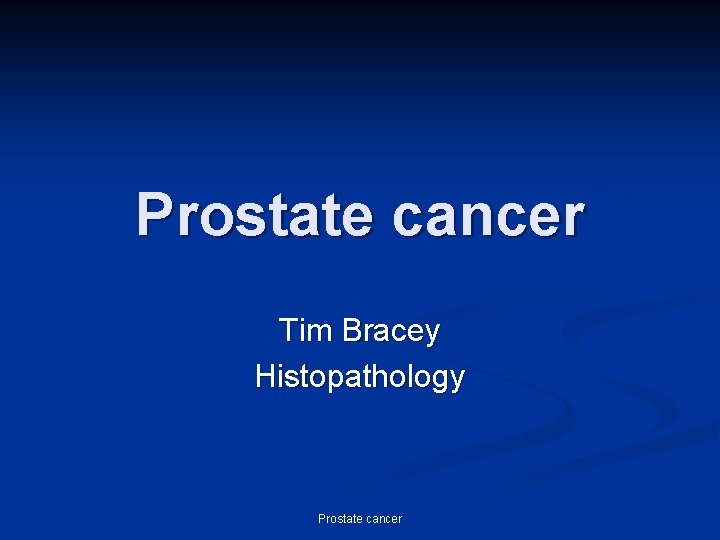 Prostate cancer

Tim Bracey
Histopathology

Prostate cancer